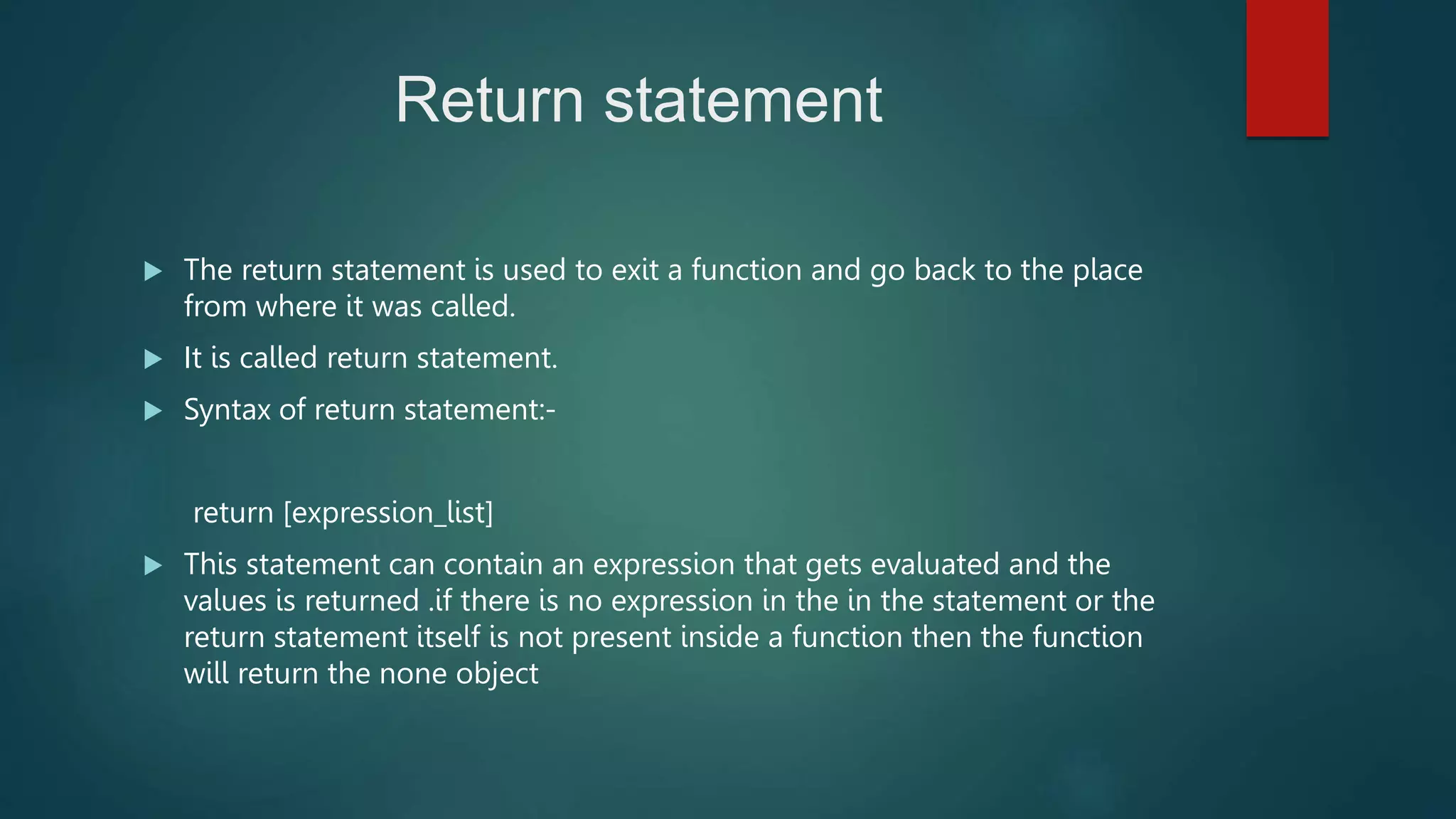 Return statement

▶ The return statement is used to exit a function and go back to the place from where it was called.

▶ It is called return statement.

▶ Syntax of return statement:-

return [expression_list]

▶ This statement can contain an expression that gets evaluated and the values is returned .if there is no expression in the in the statement or the return statement itself is not present inside a function then the function will return the none object